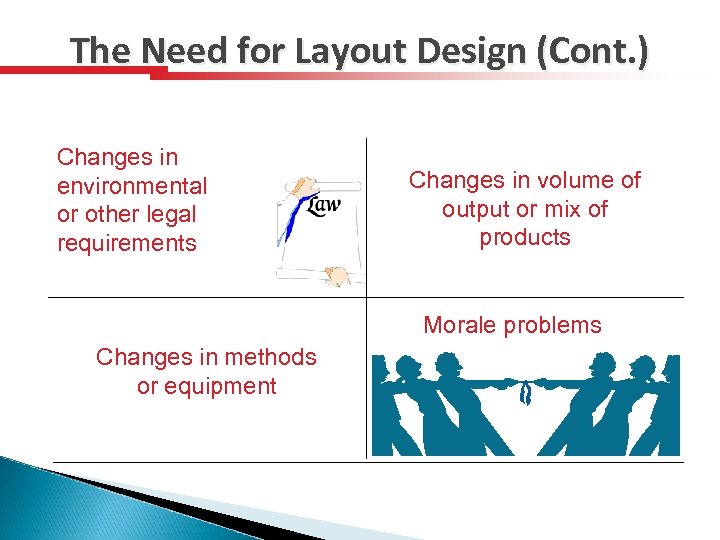 The Need for Layout Design (Cont.)

Changes in environmental or other legal requirements

Law

Changes in volume of output or mix of products

Changes in methods or equipment

Morale problems